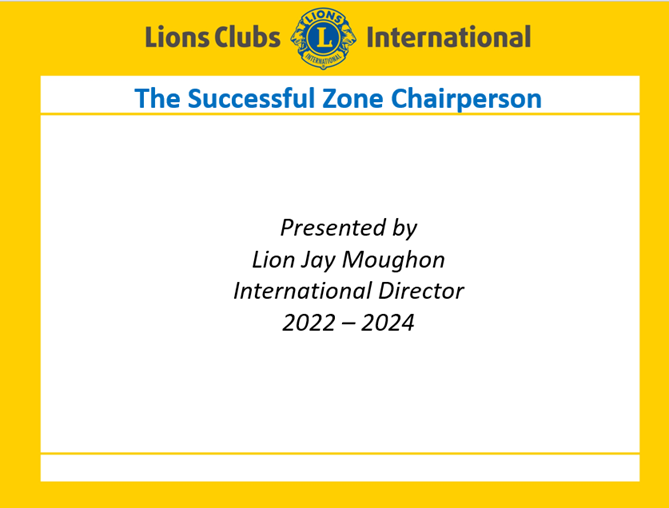 Lions Clubs LIONS L INTERNATIONAL International

The Successful Zone Chairperson

Presented by
Lion Jay Moughon
International Director
2022 – 2024